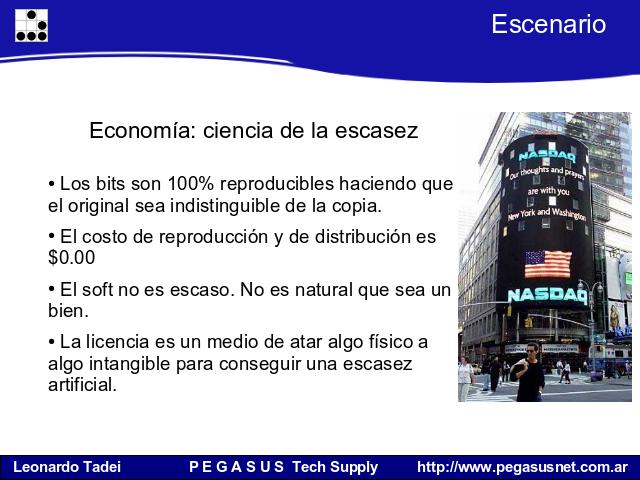 Escenario

Economía: ciencia de la escasez

• Los bits son 100% reproducibles haciendo que el original sea indistinguible de la copia.

• El costo de reproducción y de distribución es $0.00

• El soft no es escaso. No es natural que sea un bien.

• La licencia es un medio de atar algo físico a algo intangible para conseguir una escasez artificial.

NASDAQ
Our thoughts and prayers are with you New York and Washington
NASDAQ

Leonardo Tadei P E G A S U S Tech Supply http://www.pegasusnet.com.ar